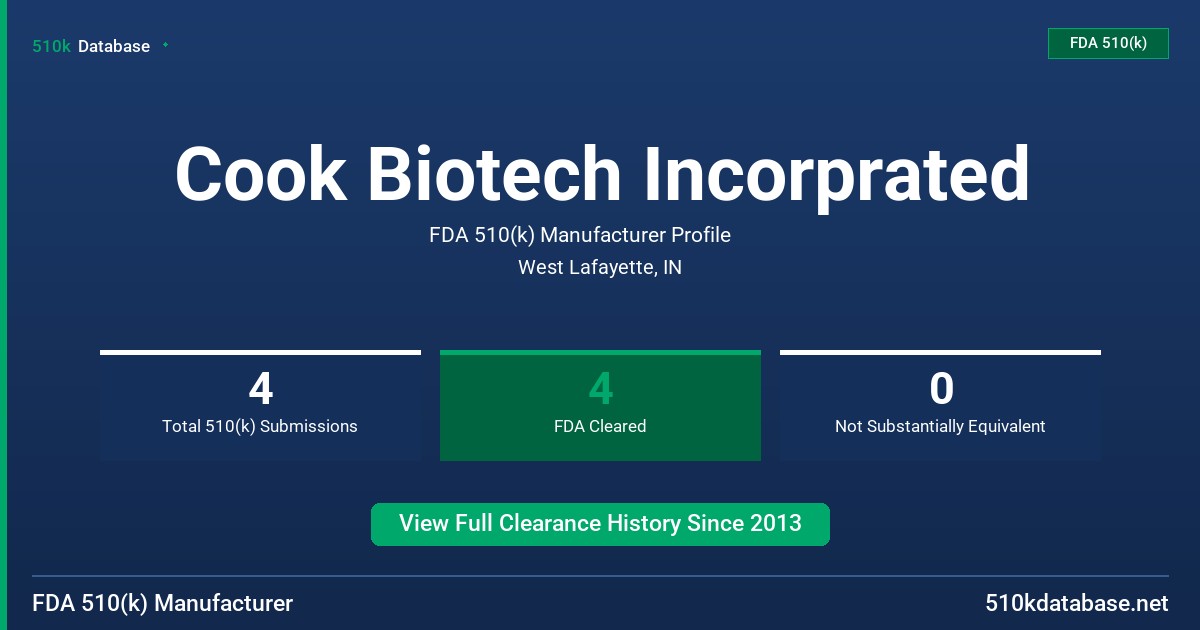 510k Database

FDA 510(k)

Cook Biotech Incorprated

FDA 510(k) Manufacturer Profile
West Lafayette, IN

4
Total 510(k) Submissions

4
FDA Cleared

0
Not Substantially Equivalent

View Full Clearance History Since 2013

FDA 510(k) Manufacturer

510kdatabase.net